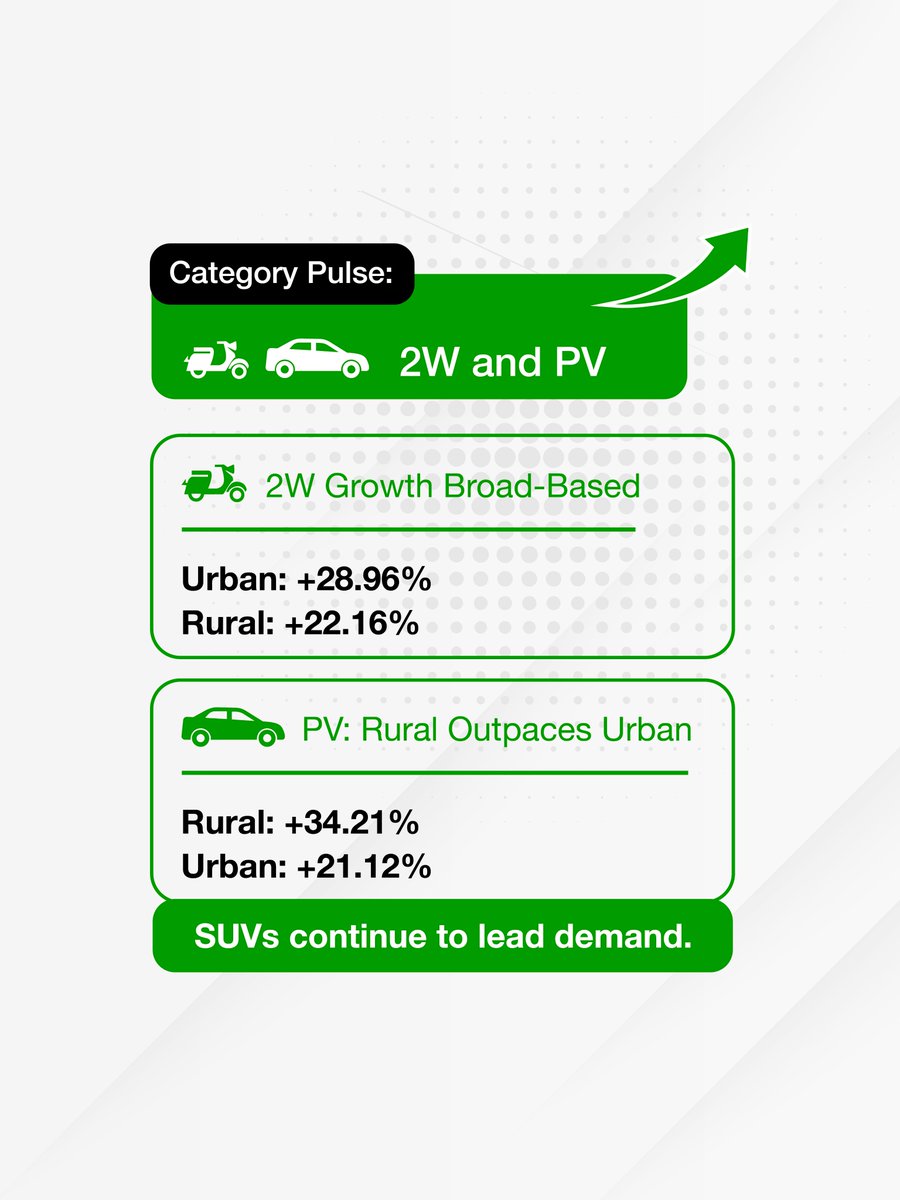 Category Pulse:

2W and PV

2W Growth Broad-Based

Urban: +28.96%
Rural: +22.16%

PV: Rural Outpaces Urban

Rural: +34.21%
Urban: +21.12%

SUVs continue to lead demand.